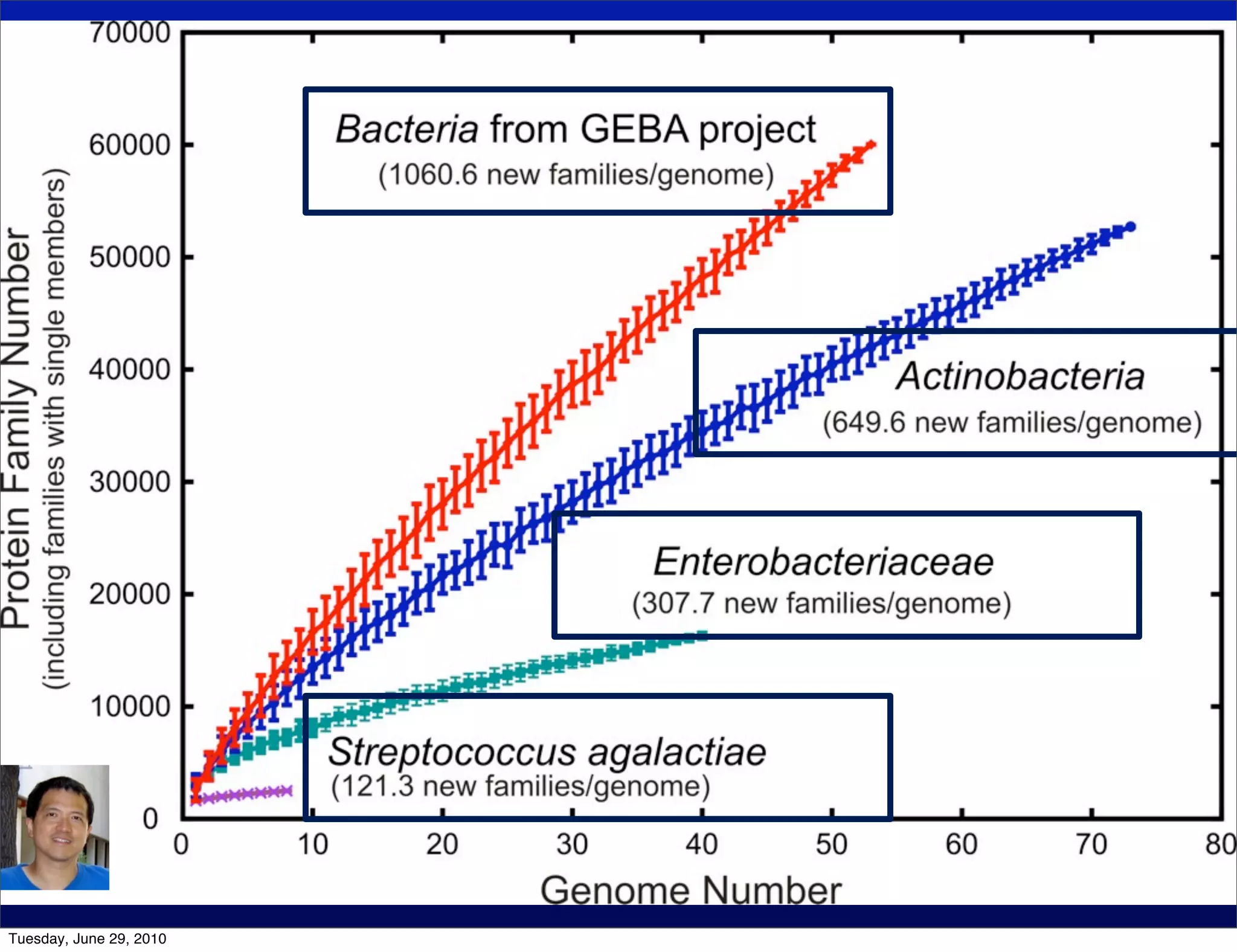 Protein Family Number
(including families with single members)

70000
60000
50000
40000
30000
20000
10000
0

Bacteria from GEBA project
(1060.6 new families/genome)

Actinobacteria
(649.6 new families/genome)

Enterobacteriaceae
(307.7 new families/genome)

Streptococcus agalactiae
(121.3 new families/genome)

0 10 20 30 40 50 60 70 80

Genome Number

Tuesday, June 29, 2010